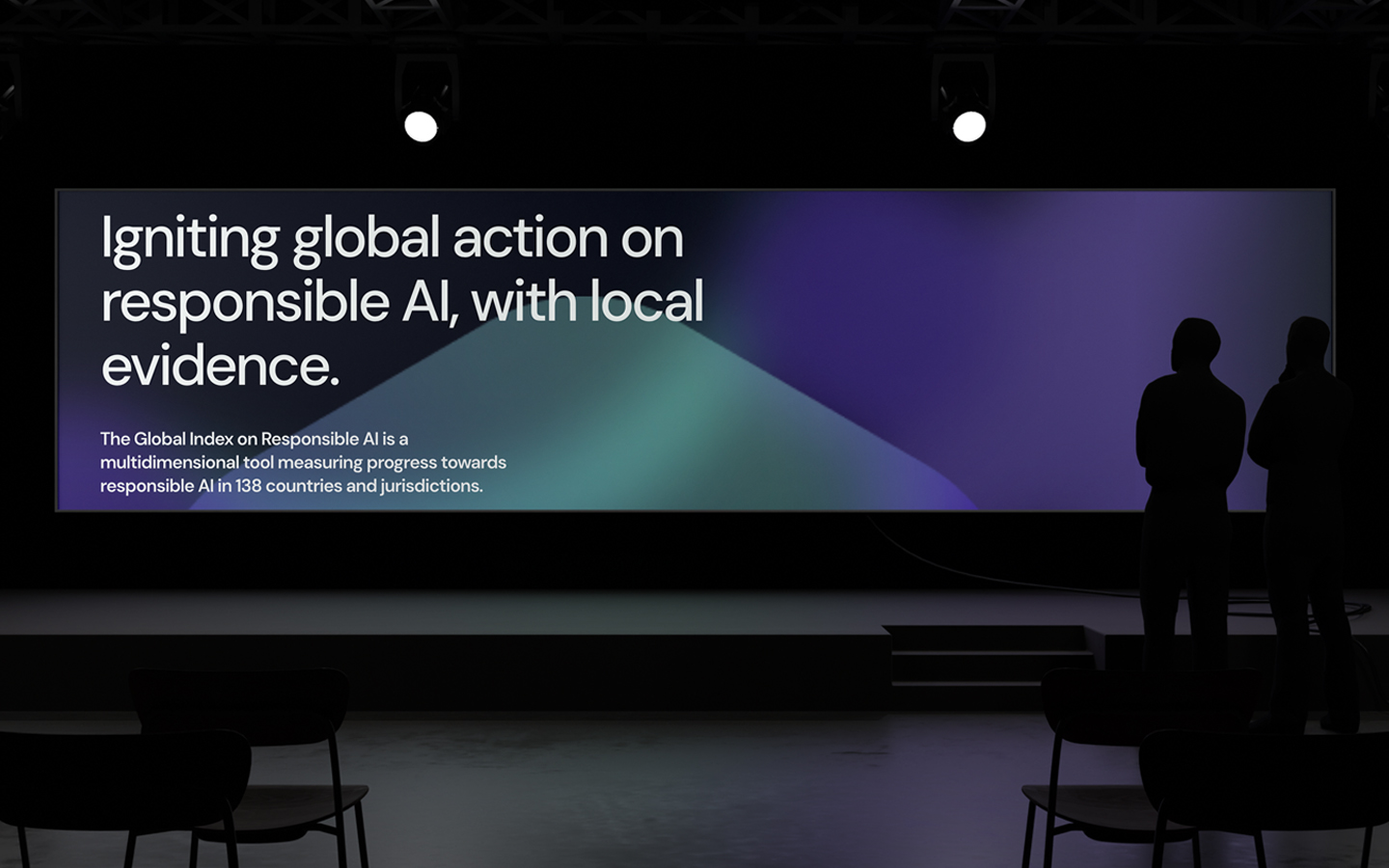 Igniting global action on responsible AI, with local evidence.

The Global Index on Responsible AI is a multidimensional tool measuring progress towards responsible AI in 138 countries and jurisdictions.